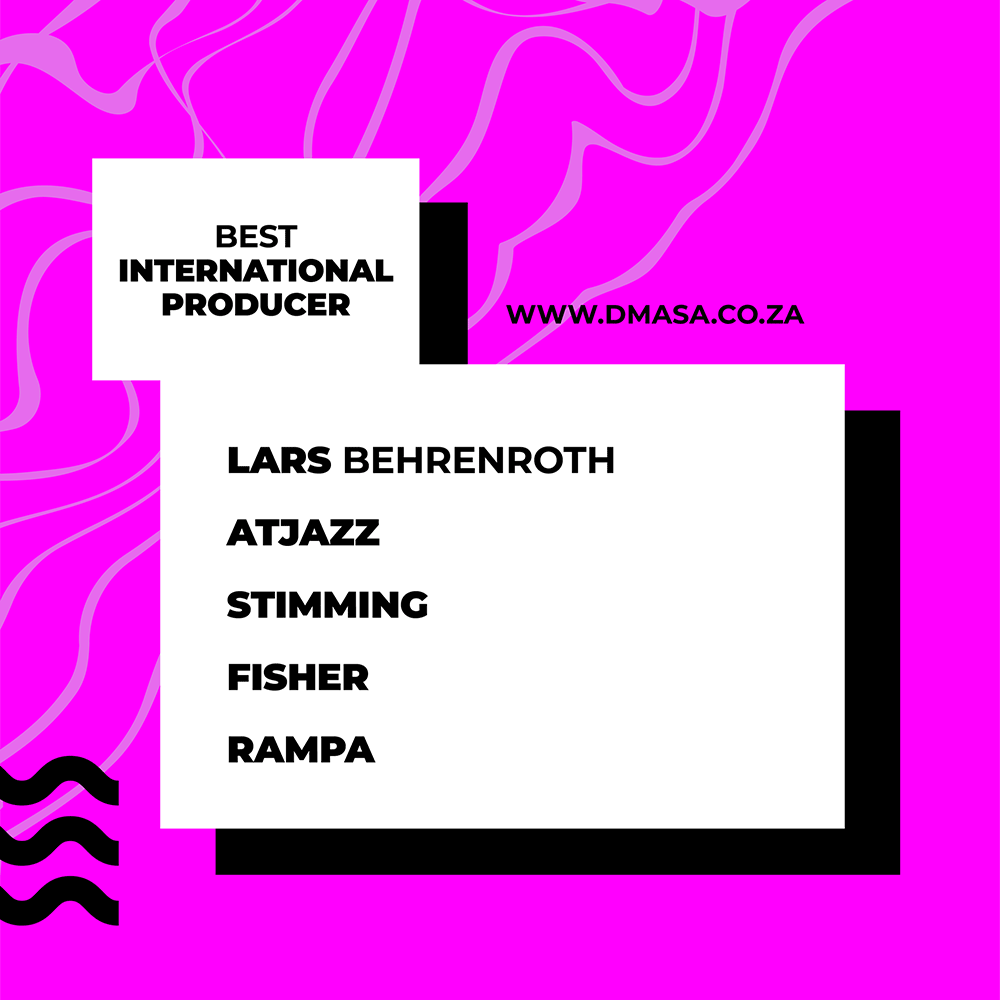 BEST
INTERNATIONAL
PRODUCER

WWW.DMASA.CO.ZA

LARS BEHRENROTH

ATJAZZ

STIMMING

FISHER

RAMPA